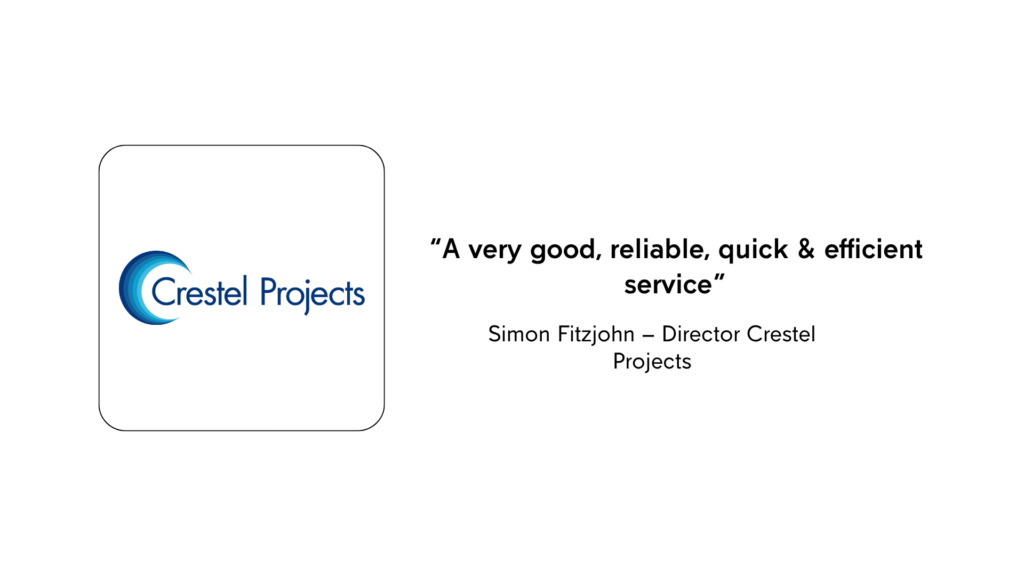 Crestel Projects

“A very good, reliable, quick & efficient service”

Simon Fitzjohn – Director Crestel Projects